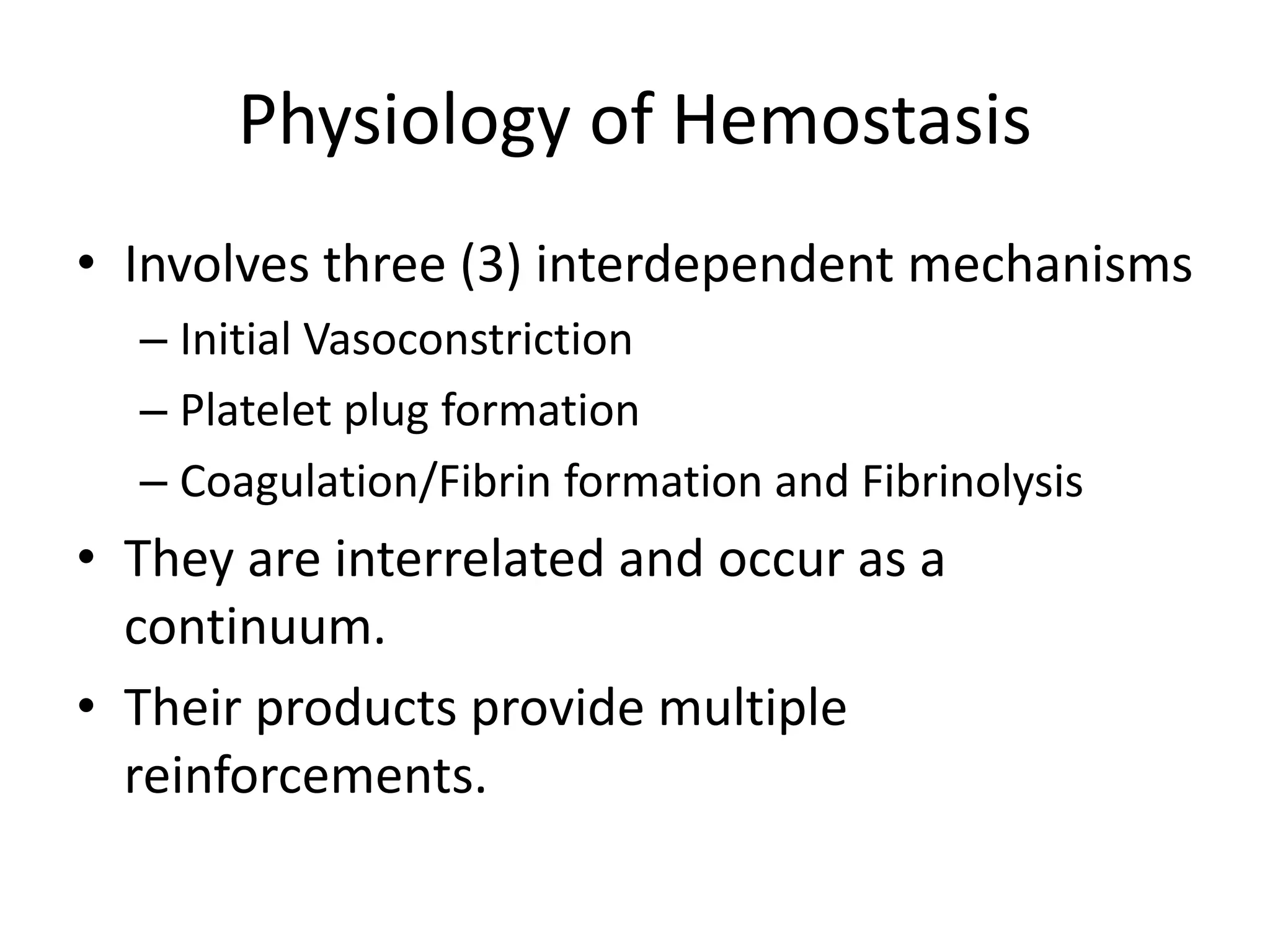 Physiology of Hemostasis

• Involves three (3) interdependent mechanisms
– Initial Vasoconstriction
– Platelet plug formation
– Coagulation/Fibrin formation and Fibrinolysis

• They are interrelated and occur as a continuum.

• Their products provide multiple reinforcements.